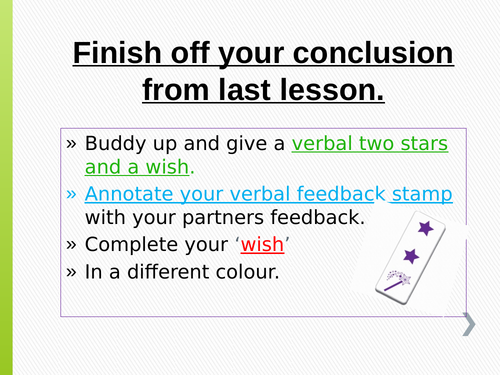 Finish off your conclusion from last lesson.

» Buddy up and give a verbal two stars and a wish.
» Annotate your verbal feedback stamp with your partners feedback.
» Complete your ‘wish’
» In a different colour.